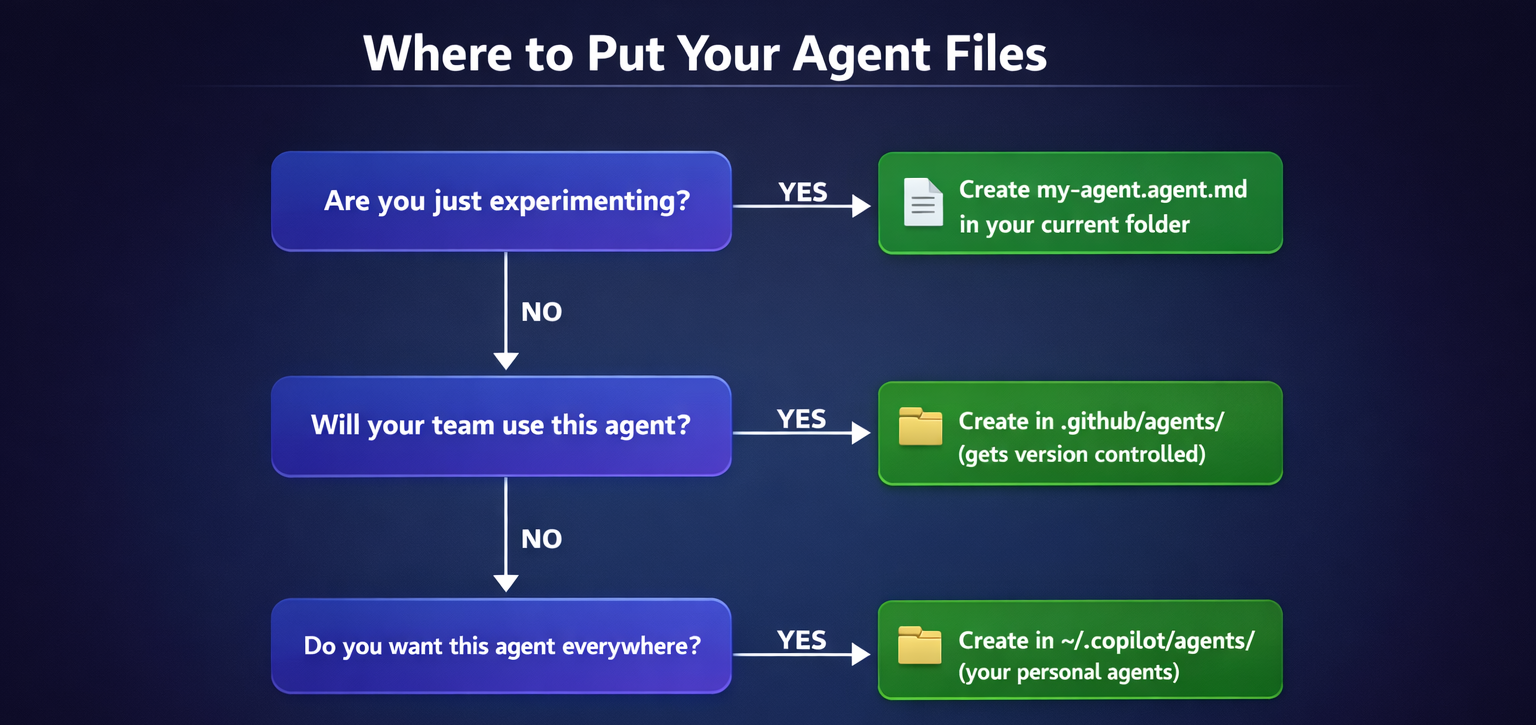 Where to Put Your Agent Files

Are you just experimenting?

YES

Create my-agent.agent.md in your current folder

NO

Will your team use this agent?

YES

Create in .github/agents/ (gets version controlled)

NO

Do you want this agent everywhere?

YES

Create in ~/.copilot/agents/ (your personal agents)